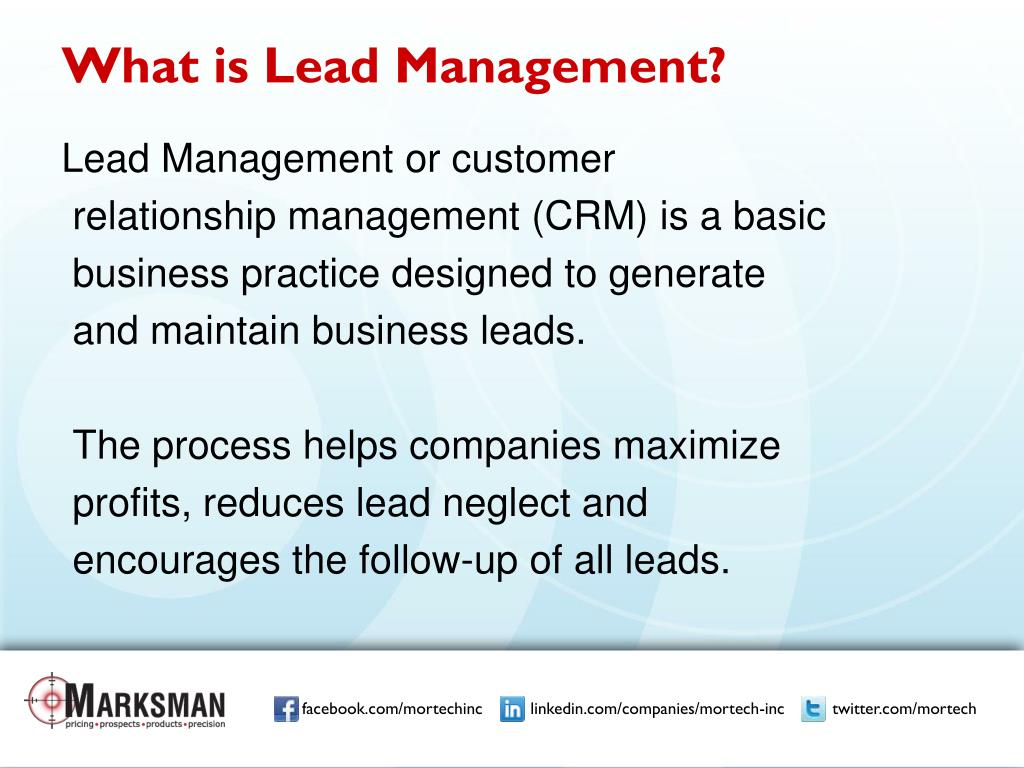 What is Lead Management?

Lead Management or customer relationship management (CRM) is a basic business practice designed to generate and maintain business leads.

The process helps companies maximize profits, reduces lead neglect and encourages the follow-up of all leads.

MARKSMAN
pricing • prospects • products • precision

facebook.com/mortechinc linkedin.com/companies/mortech-inc twitter.com/mortech